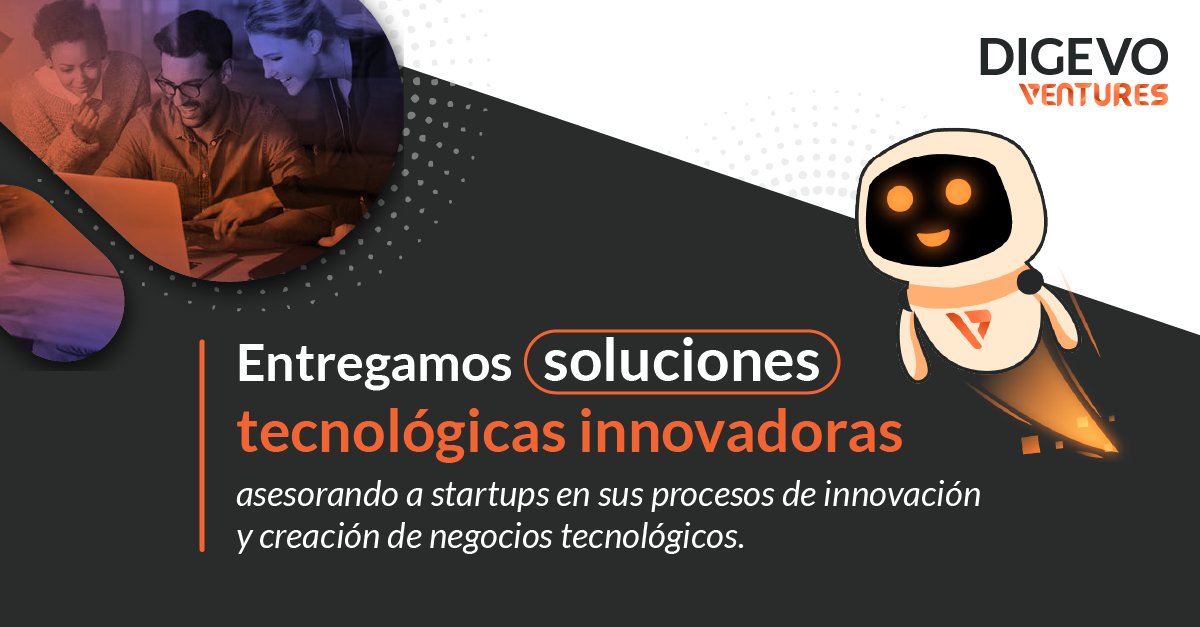 DIGEVO
VENTURES

Entregamos soluciones tecnológicas innovadoras

asesorando a startups en sus procesos de innovación y creación de negocios tecnológicos.